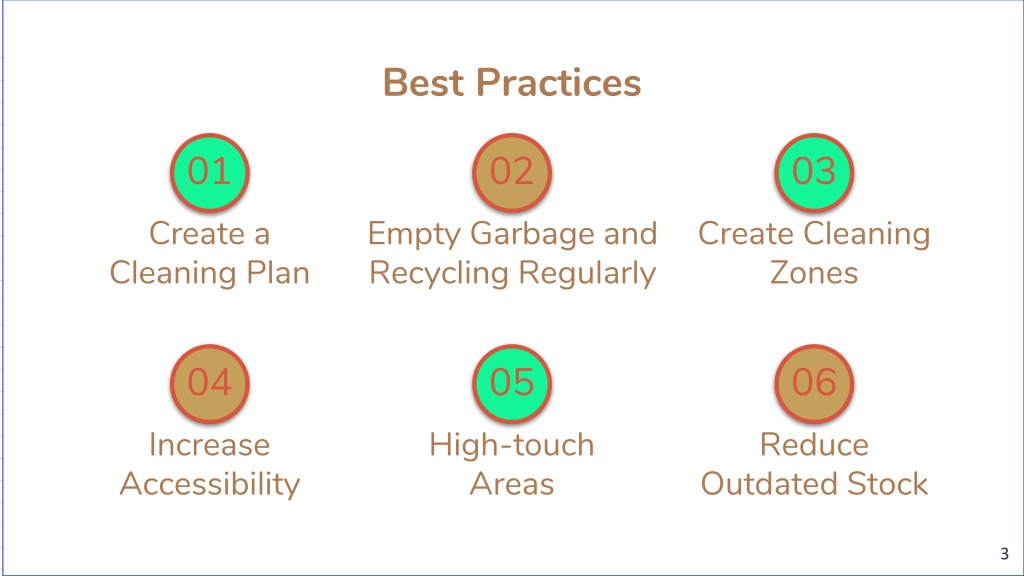 Best Practices

01
Create a Cleaning Plan

02
Empty Garbage and Recycling Regularly

03
Create Cleaning Zones

04
Increase Accessibility

05
High-touch Areas

06
Reduce Outdated Stock

3